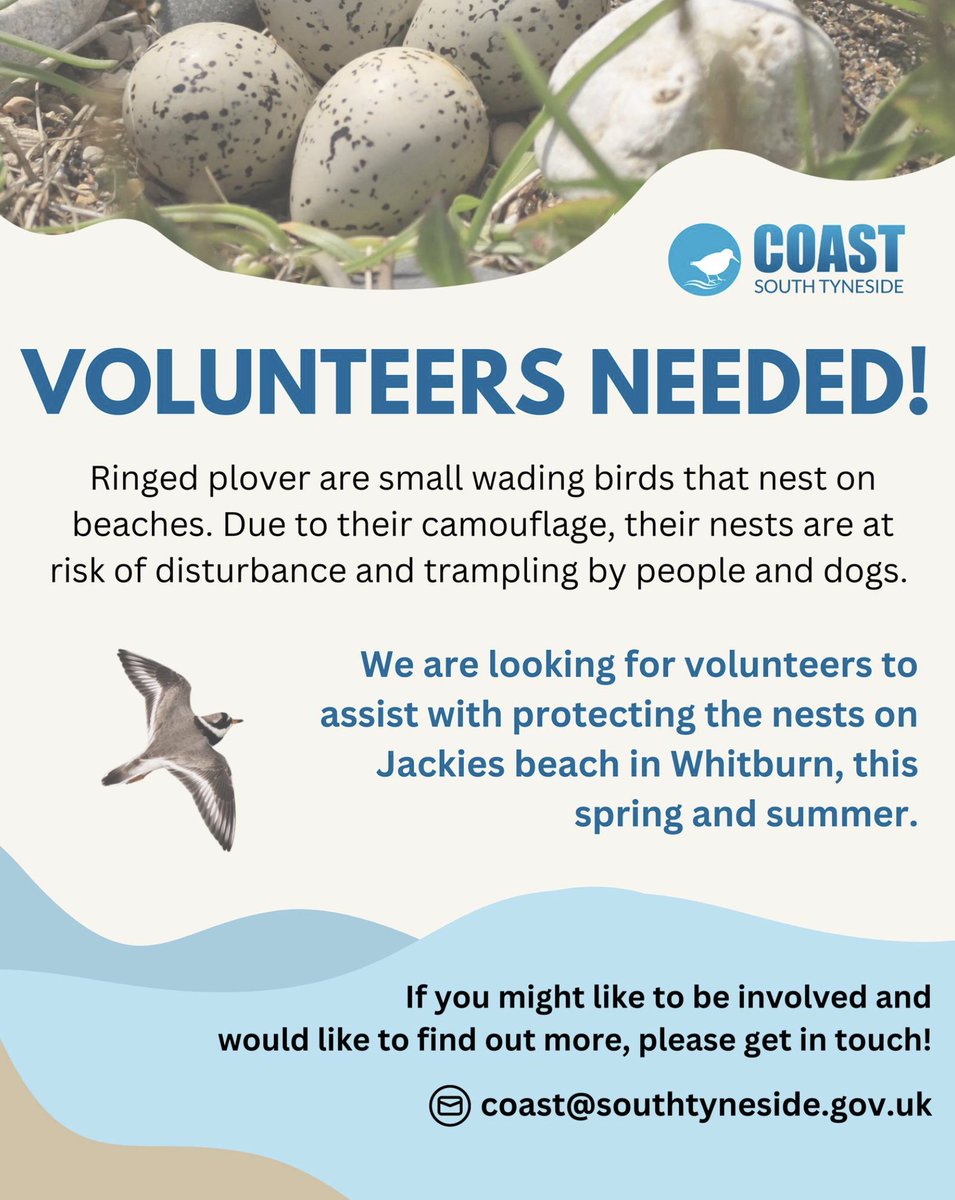 COAST
SOUTH TYNESIDE

VOLUNTEERS NEEDED!

Ringed plover are small wading birds that nest on beaches. Due to their camouflage, their nests are at risk of disturbance and trampling by people and dogs.

We are looking for volunteers to assist with protecting the nests on Jackies beach in Whitburn, this spring and summer.

If you might like to be involved and would like to find out more, please get in touch!

coast@southtyneside.gov.uk